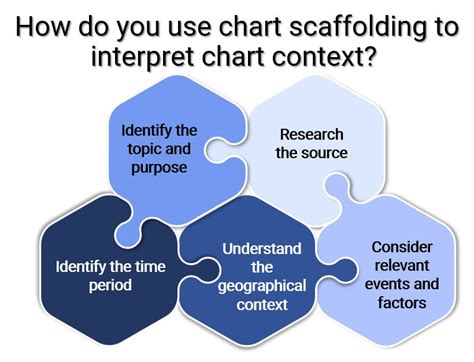 How do you use chart scaffolding to interpret chart context?

Identify the topic and purpose

Research the source

Identify the time period

Understand the geographical context

Consider relevant events and factors